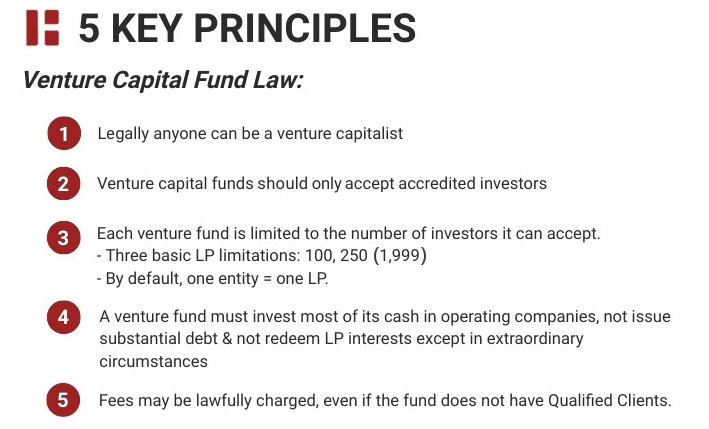 5 KEY PRINCIPLES

Venture Capital Fund Law:

1 Legally anyone can be a venture capitalist

2 Venture capital funds should only accept accredited investors

3 Each venture fund is limited to the number of investors it can accept.
- Three basic LP limitations: 100, 250 (1,999)
- By default, one entity = one LP.

4 A venture fund must invest most of its cash in operating companies, not issue substantial debt & not redeem LP interests except in extraordinary circumstances

5 Fees may be lawfully charged, even if the fund does not have Qualified Clients.